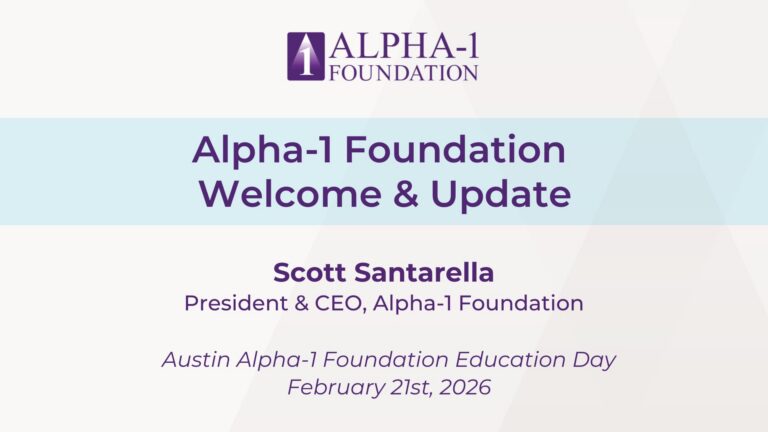 1 ALPHA-1 FOUNDATION

Alpha-1 Foundation Welcome & Update

Scott Santarella
President & CEO, Alpha-1 Foundation

Austin Alpha-1 Foundation Education Day
February 21st, 2026